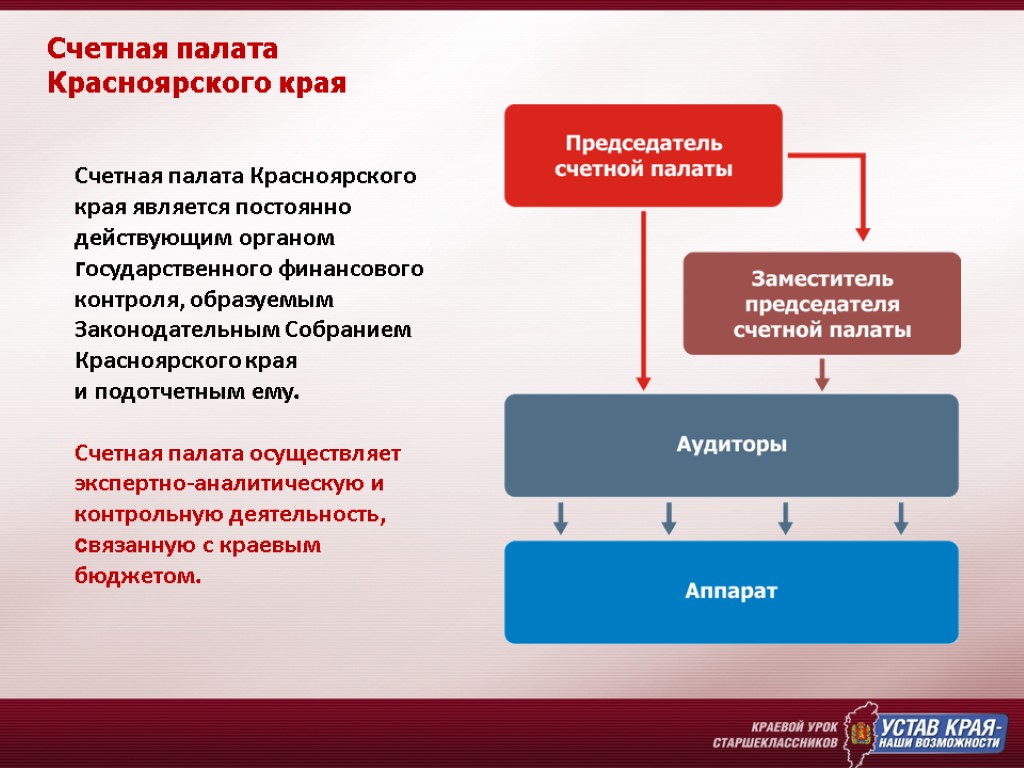 Счетная палата Красноярского края

Счетная палата Красноярского края является постоянно действующим органом государственного финансового контроля, образуемым Законодательным Собранием Красноярского края и подотчетным ему.

Счетная палата осуществляет экспертно-аналитическую и контрольную деятельность, связанную с краевым бюджетом.

Председатель счетной палаты

Заместитель председателя счетной палаты

Аудиторы

Аппарат

КРАЕВОЙ УРОК СТАРШЕКЛАССНИКОВ

УСТАВ КРАЯ- НАШИ ВОЗМОЖНОСТИ